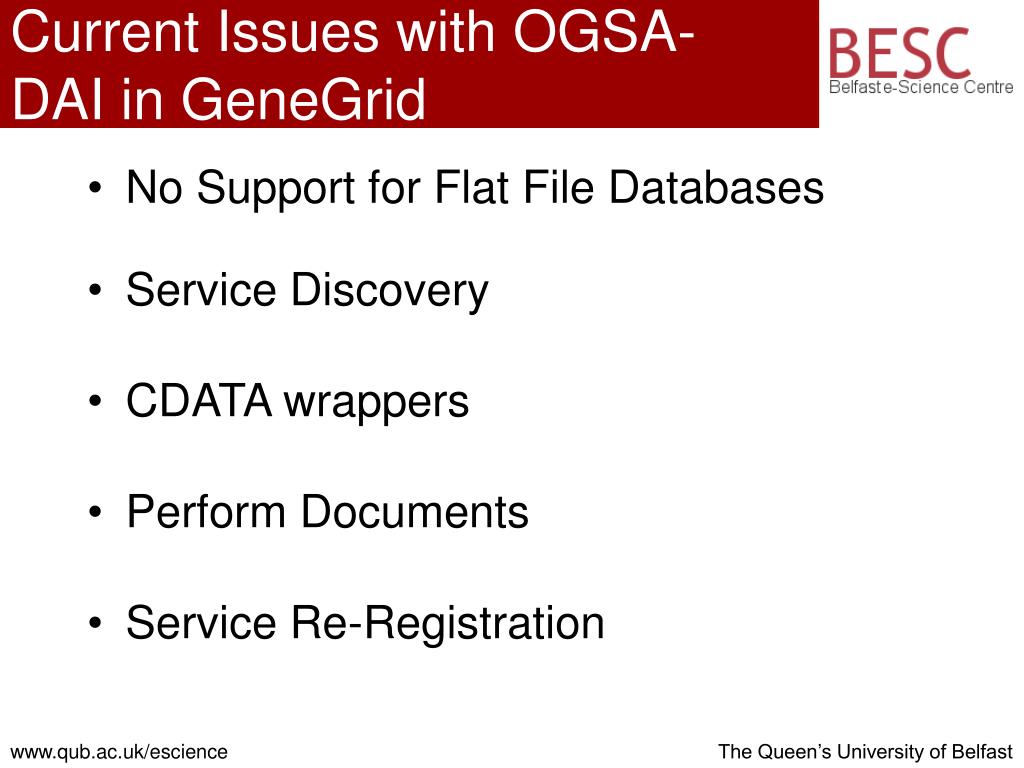 Current Issues with OGSA-DAI in GeneGrid

BESC
Belfast e-Science Centre

• No Support for Flat File Databases

• Service Discovery

• CDATA wrappers

• Perform Documents

• Service Re-Registration

www.qub.ac.uk/escience

The Queen's University of Belfast